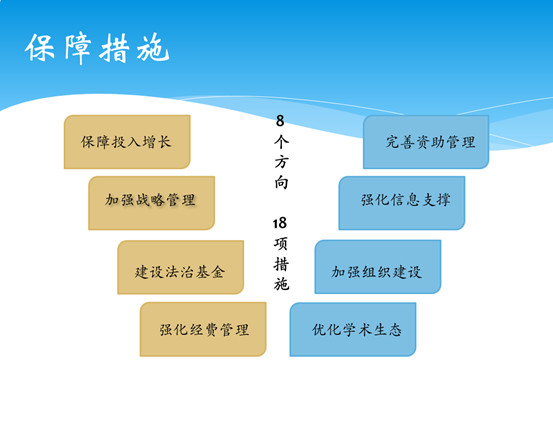 保障措施

保障投入增长

加强战略管理

建设法治基金

强化经费管理

8个方向

18项措施

完善资助管理

强化信息支撑

加强组织建设

优化学术生态